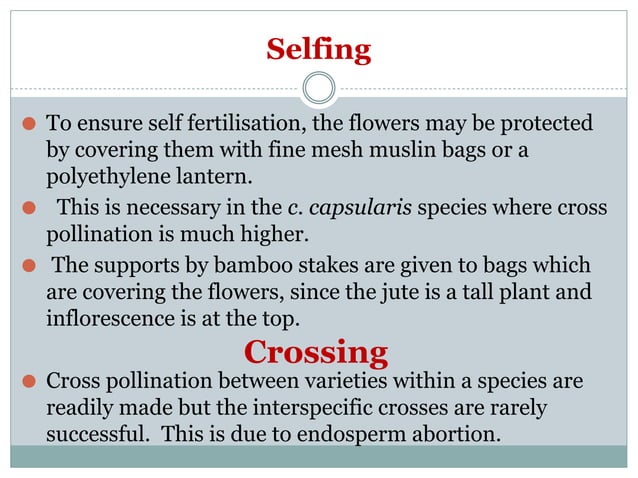 Selfing

To ensure self fertilisation, the flowers may be protected by covering them with fine mesh muslin bags or a polyethylene lantern.

This is necessary in the c. capsularis species where cross pollination is much higher.

The supports by bamboo stakes are given to bags which are covering the flowers, since the jute is a tall plant and inflorescence is at the top.

Crossing

Cross pollination between varieties within a species are readily made but the interspecific crosses are rarely successful. This is due to endosperm abortion.